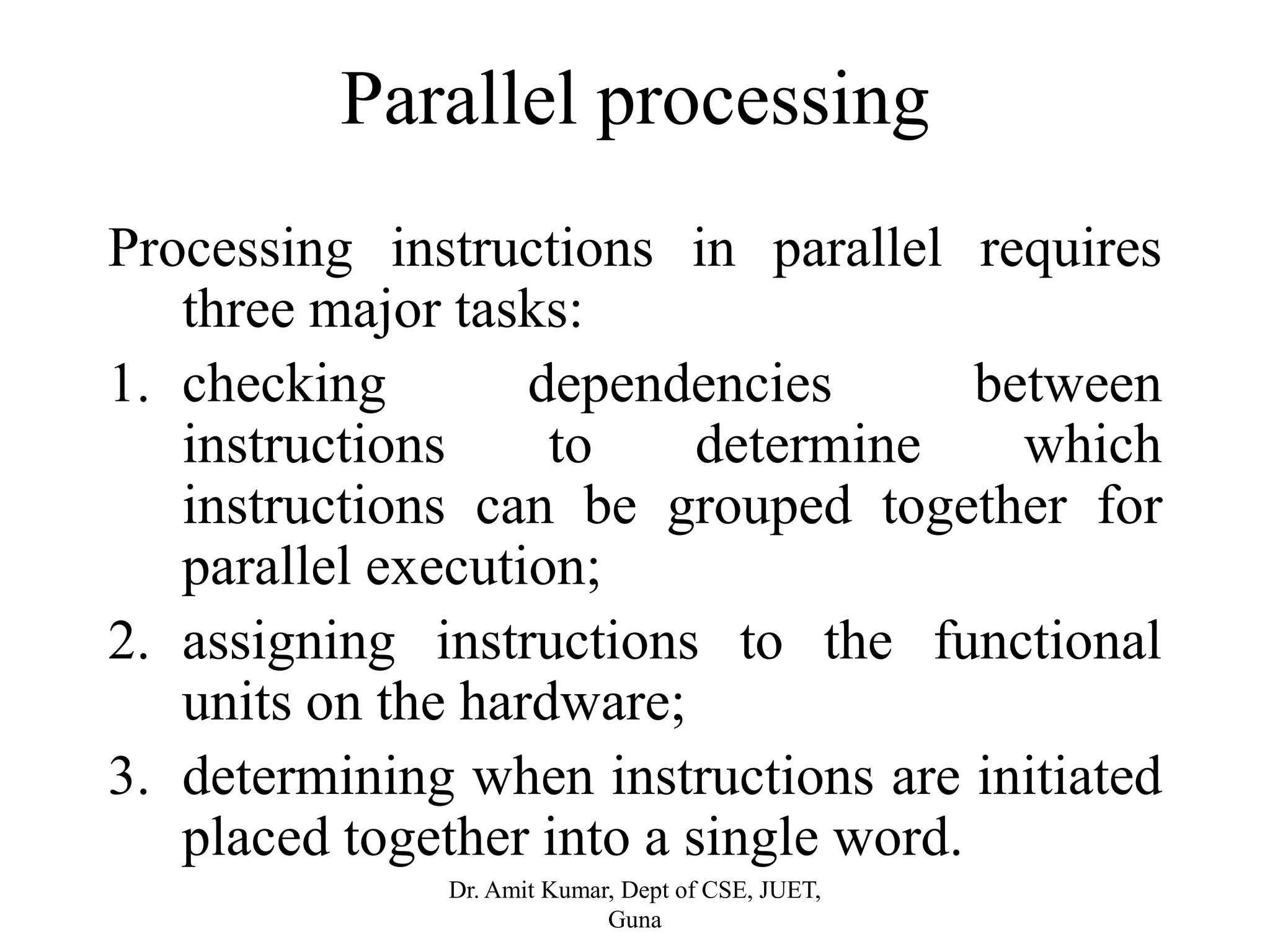 Parallel processing

Processing instructions in parallel requires three major tasks:

1. checking dependencies between instructions to determine which instructions can be grouped together for parallel execution;
2. assigning instructions to the functional units on the hardware;
3. determining when instructions are initiated placed together into a single word.

Dr. Amit Kumar, Dept of CSE, JUET, Guna